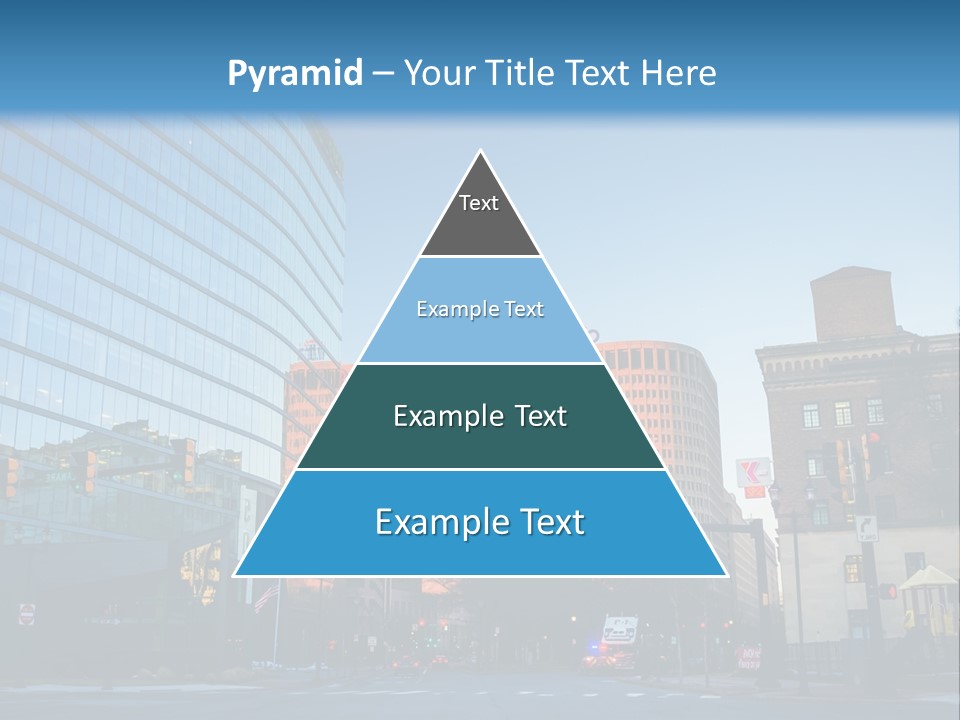 Pyramid – Your Title Text Here

Text

Example Text

Example Text

Example Text